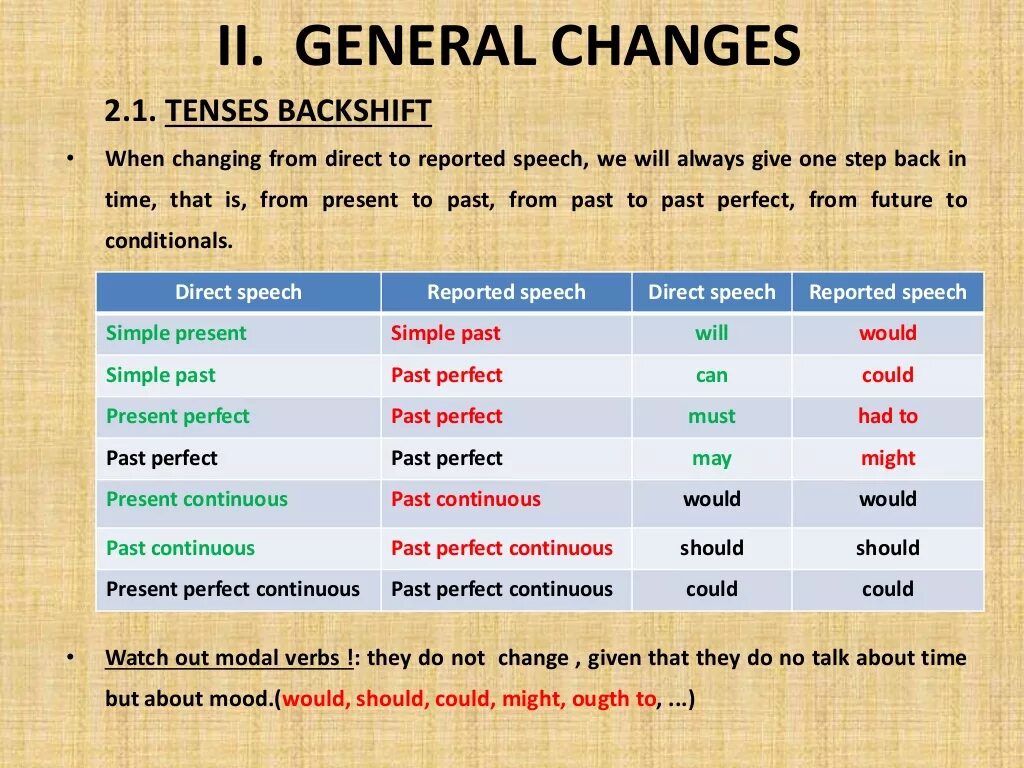 II. GENERAL CHANGES

2.1. TENSES BACKSHIFT

• When changing from direct to reported speech, we will always give one step back in time, that is, from present to past, from past to past perfect, from future to conditionals.

| Direct speech | Reported speech | Direct speech | Reported speech |
|---|---|---|---|
| Simple present | Simple past | will | would |
| Simple past | Past perfect | can | could |
| Present perfect | Past perfect | must | had to |
| Past perfect | Past perfect | may | might |
| Present continuous | Past continuous | would | would |
| Past continuous | Past perfect continuous | should | should |
| Present perfect continuous | Past perfect continuous | could | could |

• Watch out modal verbs !: they do not change , given that they do no talk about time but about mood.(would, should, could, might, ougth to, ...)